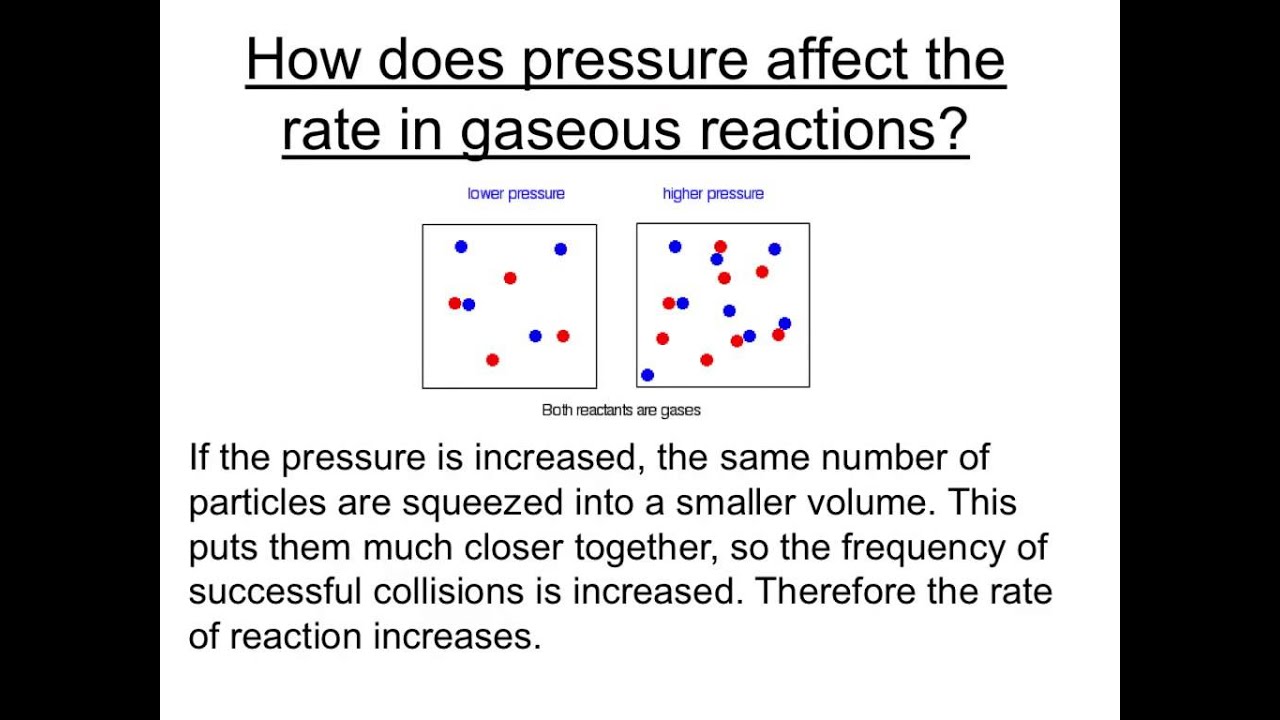 How does pressure affect the rate in gaseous reactions?

lower pressure

higher pressure

Both reactants are gases

If the pressure is increased, the same number of particles are squeezed into a smaller volume. This puts them much closer together, so the frequency of successful collisions is increased. Therefore the rate of reaction increases.